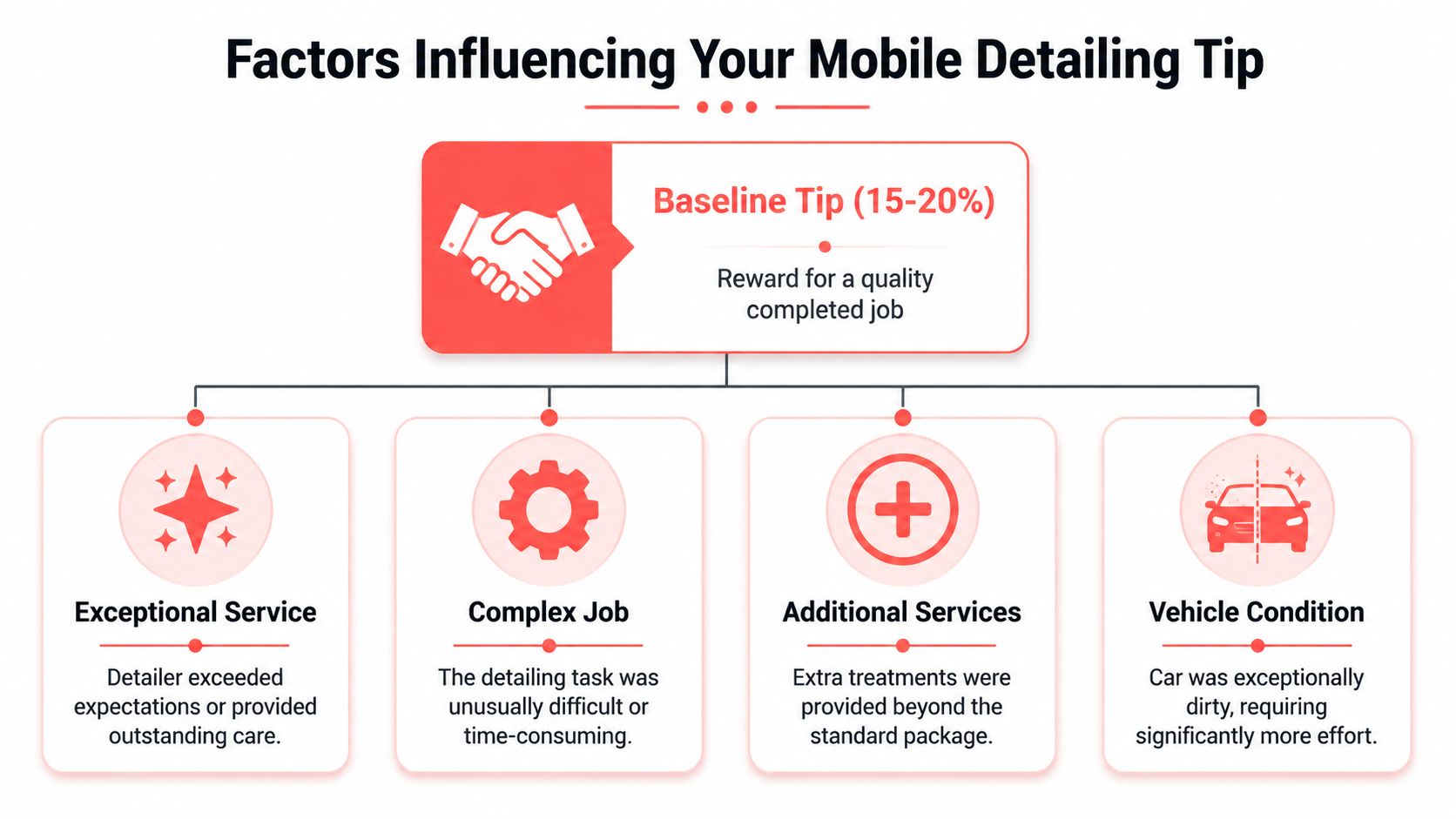 Factors Influencing Your Mobile Detailing Tip

Baseline Tip (15-20%)

Reward for a quality completed job

Exceptional Service

Detailer exceeded expectations or provided outstanding care.

Complex Job

The detailing task was unusually difficult or time-consuming.

Additional Services

Extra treatments were provided beyond the standard package.

Vehicle Condition

Car was exceptionally dirty, requiring significantly more effort.